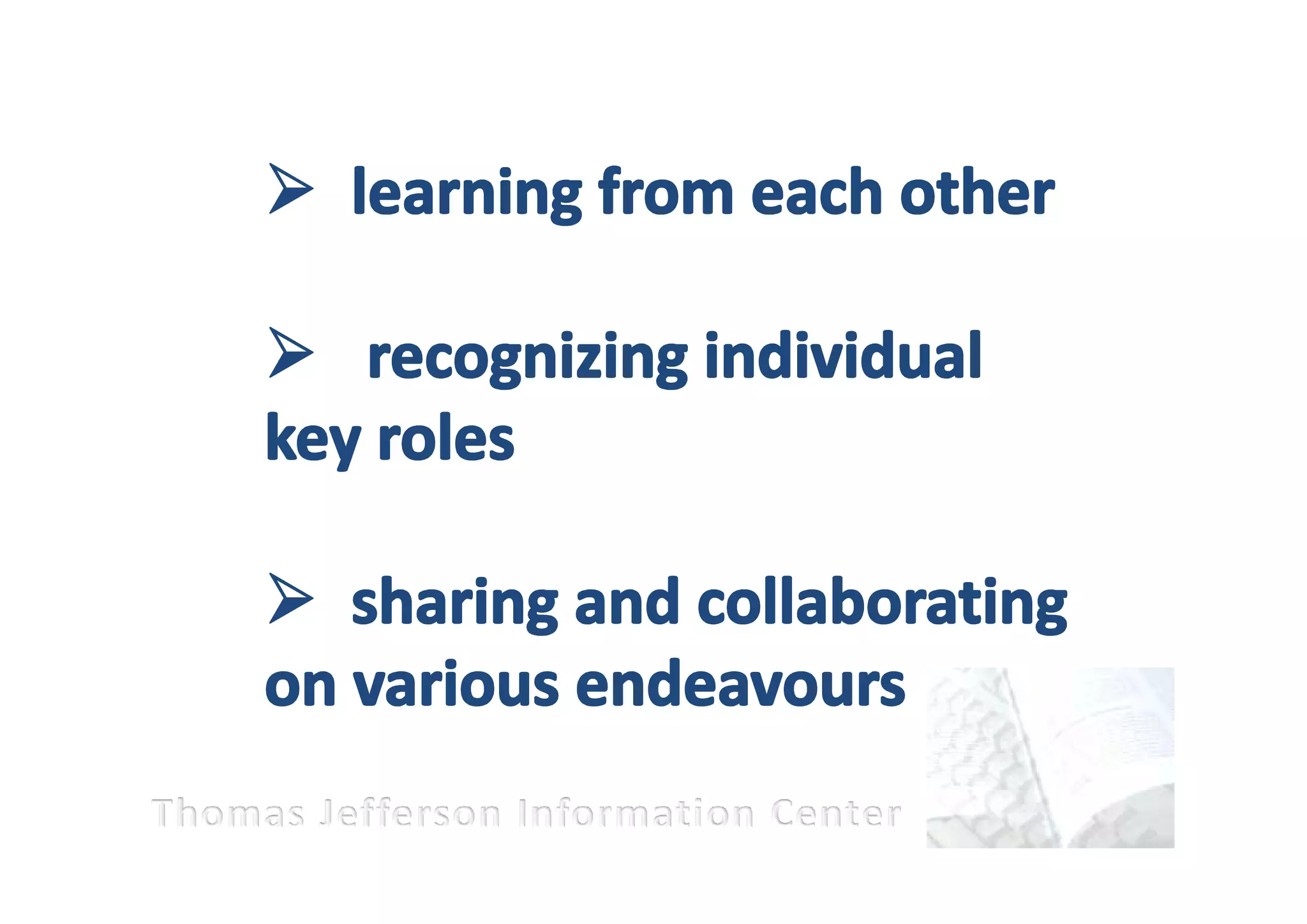 ➢ learning from each other

➢ recognizing individual key roles

➢ sharing and collaborating on various endeavours

Thomas Jefferson Information Center